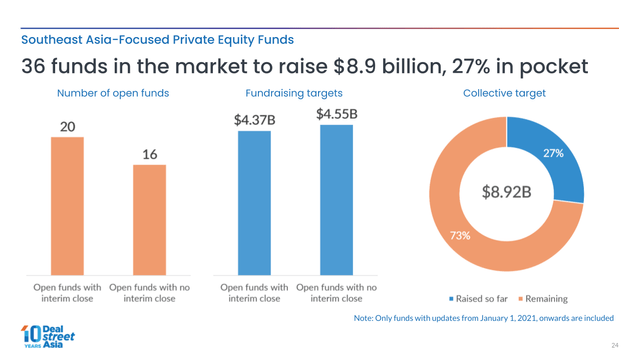 Southeast Asia-Focused Private Equity Funds

36 funds in the market to raise $8.9 billion, 27% in pocket

Number of open funds

20

16

Open funds with interim close

Open funds with no interim close

Fundraising targets

$4.37B

$4.55B

Open funds with interim close

Open funds with no interim close

Collective target

27%

$8.92B

73%

Raised so far

Remaining

Note: Only funds with updates from January 1, 2021, onwards are included

10 YEARS Deal street Asia

24